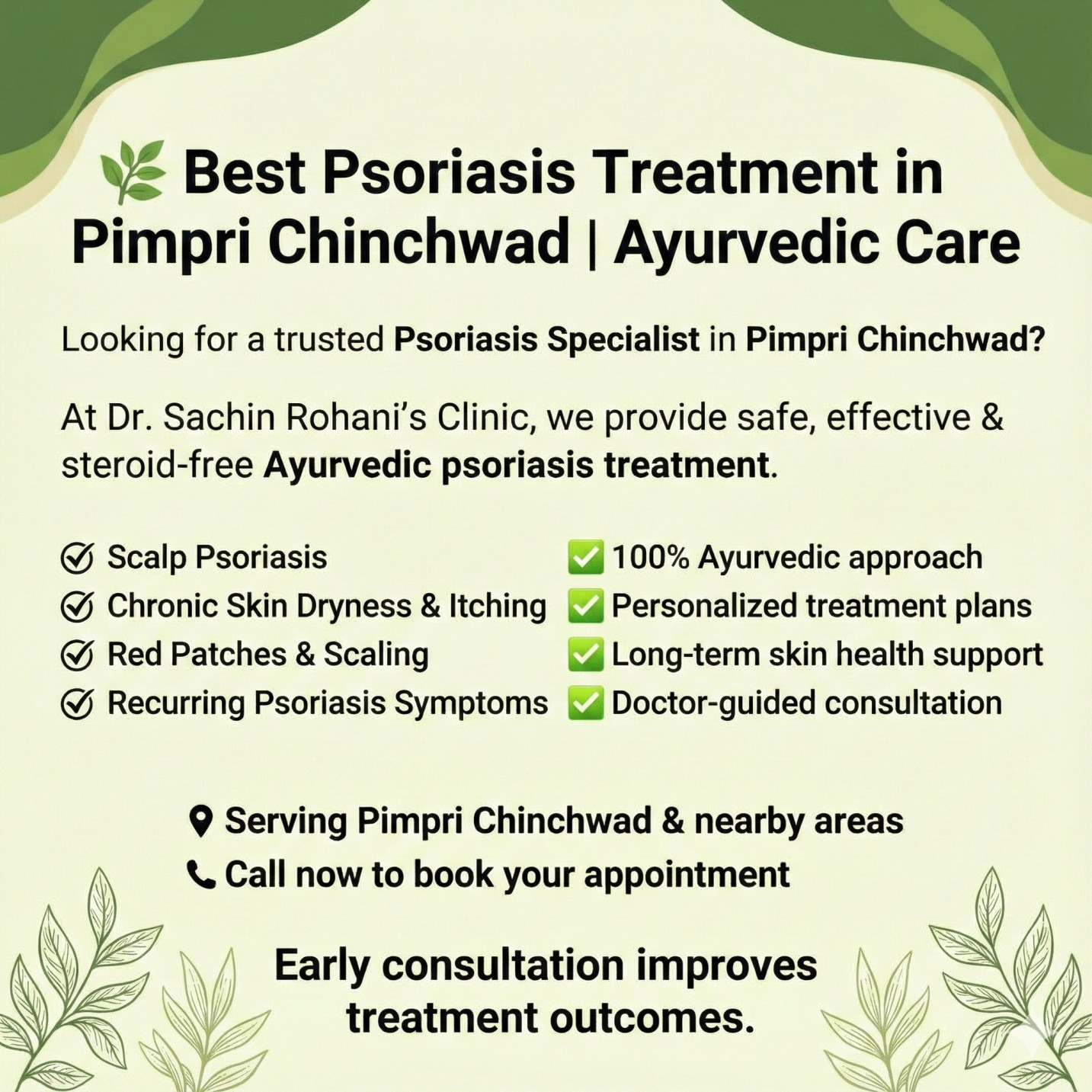 Best Psoriasis Treatment in Pimpri Chinchwad | Ayurvedic Care

Looking for a trusted Psoriasis Specialist in Pimpri Chinchwad?

At Dr. Sachin Rohani's Clinic, we provide safe, effective & steroid-free Ayurvedic psoriasis treatment.

Scalp Psoriasis
Chronic Skin Dryness & Itching
Red Patches & Scaling
Recurring Psoriasis Symptoms

100% Ayurvedic approach
Personalized treatment plans
Long-term skin health support
Doctor-guided consultation

Serving Pimpri Chinchwad & nearby areas
Call now to book your appointment

Early consultation improves treatment outcomes.